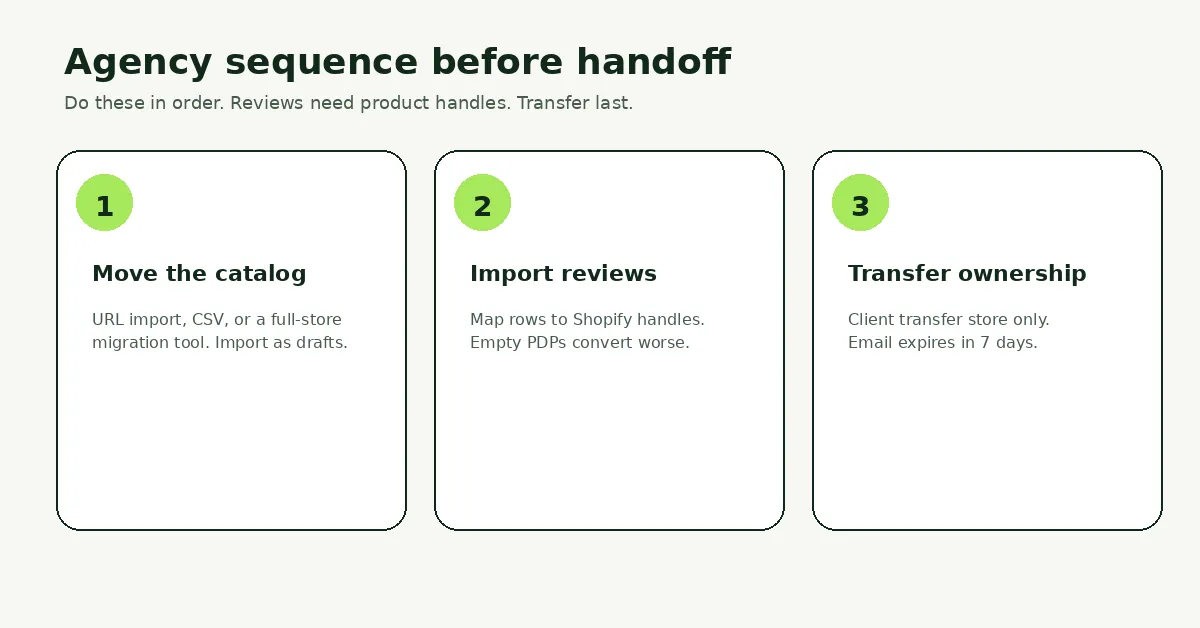 Agency sequence before handoff

Do these in order. Reviews need product handles. Transfer last.

1

Move the catalog

URL import, CSV, or a full-store migration tool. Import as drafts.

2

Import reviews

Map rows to Shopify handles. Empty PDPs convert worse.

3

Transfer ownership

Client transfer store only. Email expires in 7 days.